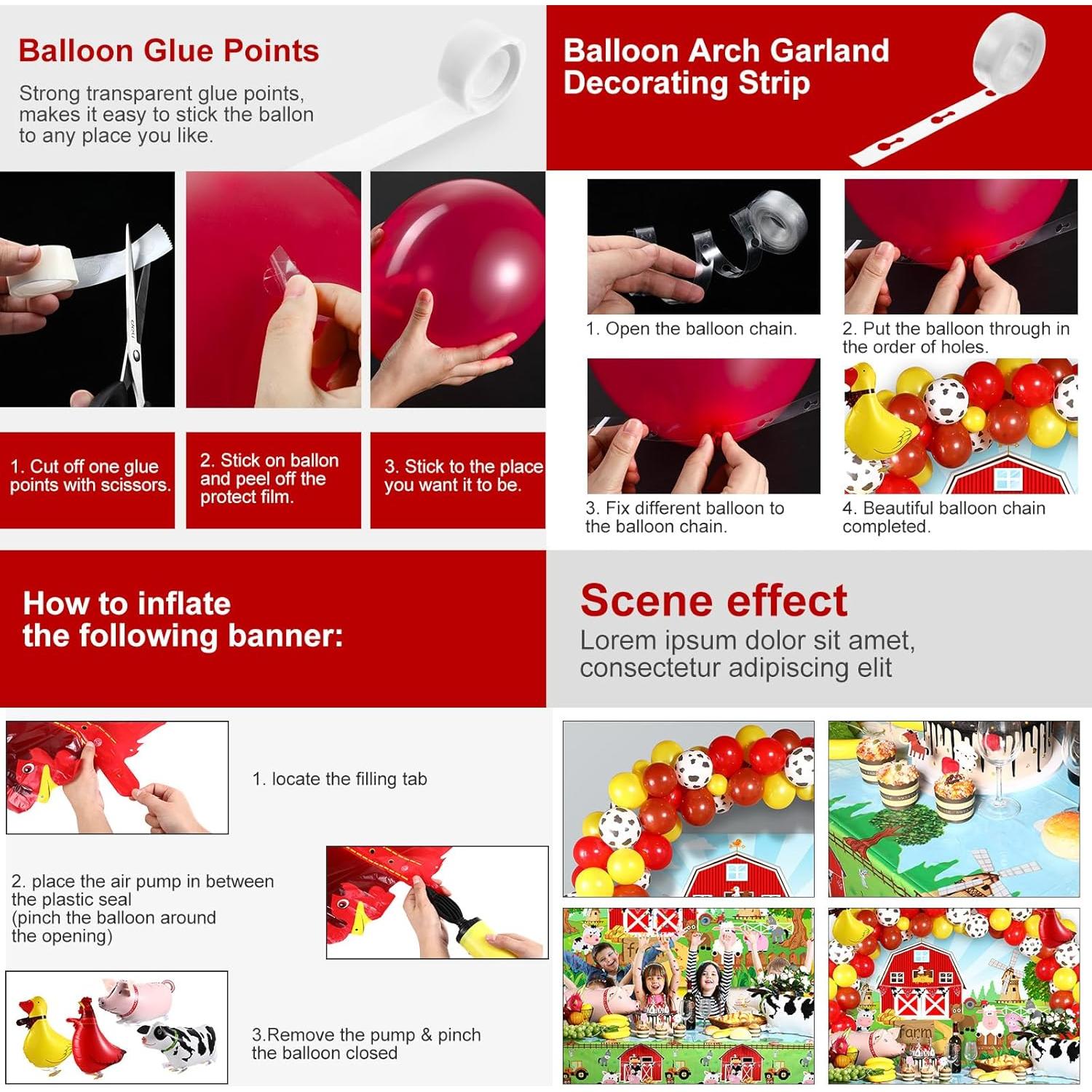 Balloon Glue Points

Strong transparent glue points, makes it easy to stick the ballon to any place you like.

1. Cut off one glue points with scissors.

2. Stick on ballon and peel off the protect film.

3. Stick to the place you want it to be.

Balloon Arch Garland Decorating Strip

1. Open the balloon chain.

2. Put the balloon through in the order of holes.

3. Fix different balloon to the balloon chain.

4. Beautiful balloon chain completed.

How to inflate the following banner:

1. locate the filling tab

2. place the air pump in between the plastic seal (pinch the balloon around the opening)

3.Remove the pump & pinch the balloon closed

Scene effect

Lorem ipsum dolor sit amet, consectetur adipiscing elit

farm